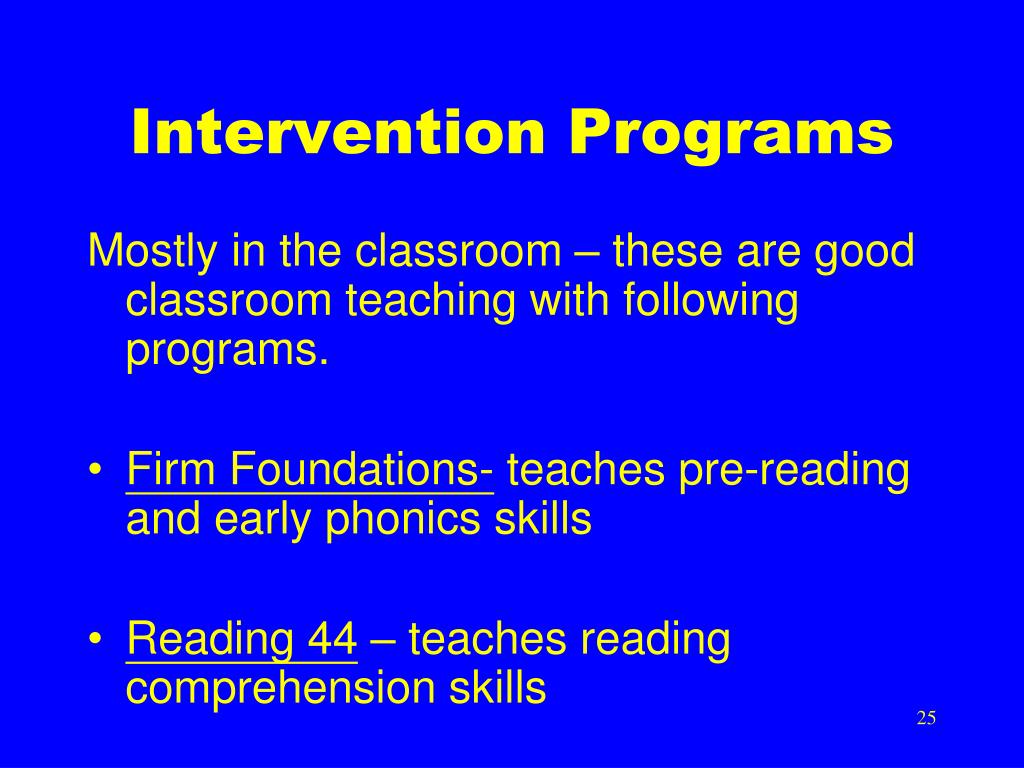 Intervention Programs

Mostly in the classroom – these are good classroom teaching with following programs.

• Firm Foundations- teaches pre-reading and early phonics skills

• Reading 44 – teaches reading comprehension skills

25